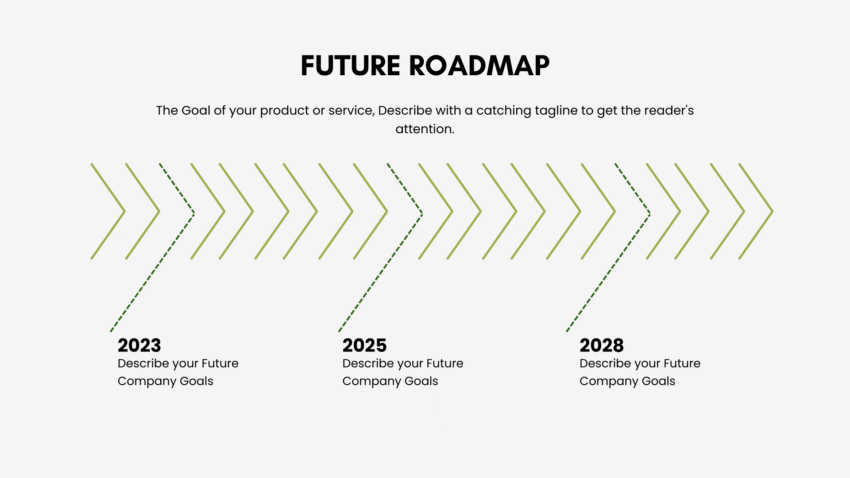 FUTURE ROADMAP

The Goal of your product or service, Describe with a catching tagline to get the reader's attention.

2023
Describe your Future Company Goals

2025
Describe your Future Company Goals

2028
Describe your Future Company Goals